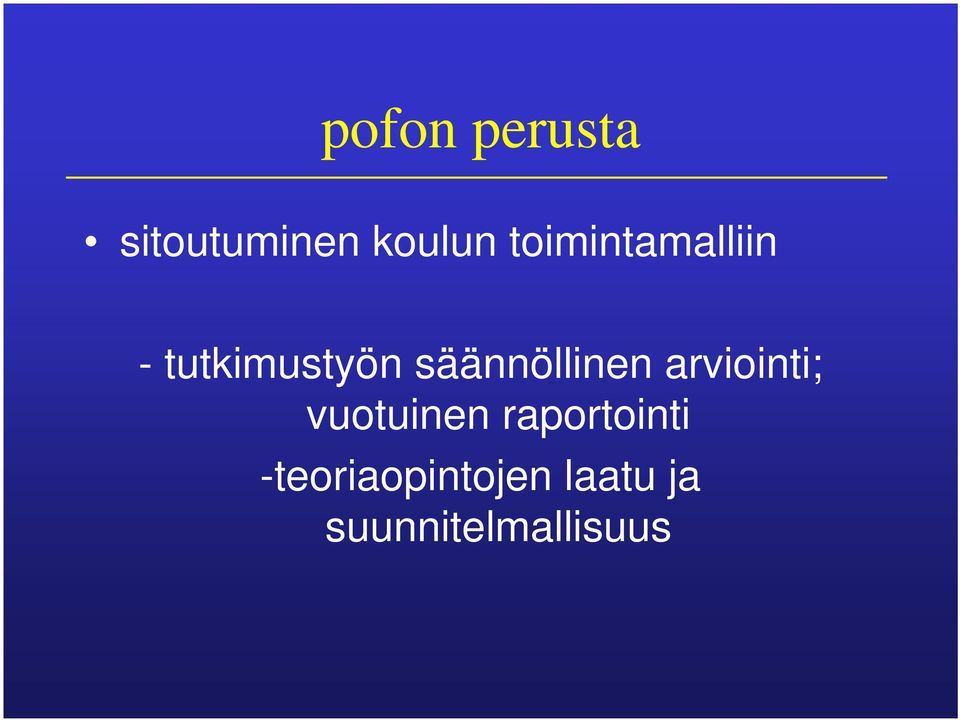 pofon perusta

• sitoutuminen koulun toimintamalliin

- tutkimustyön säännöllinen arviointi; vuotuinen raportointi

-teoriaopintojen laatu ja suunnitelmallisuus